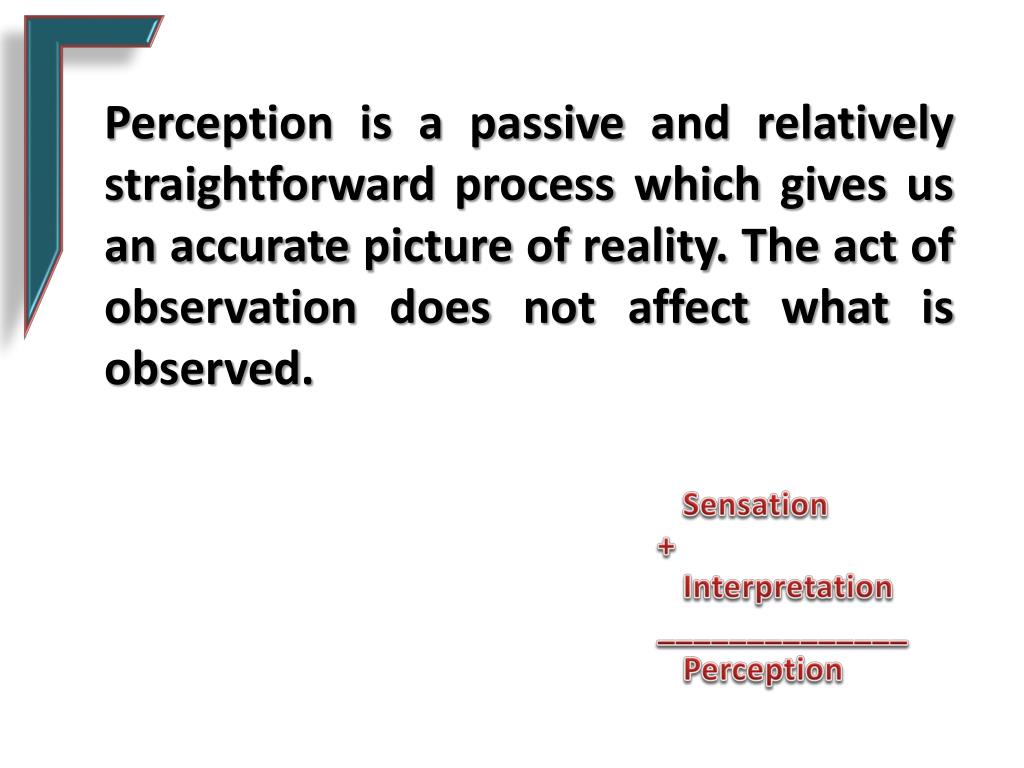 Perception is a passive and relatively straightforward process which gives us an accurate picture of reality. The act of observation does not affect what is observed.

Sensation
+
Interpretation
______________
Perception